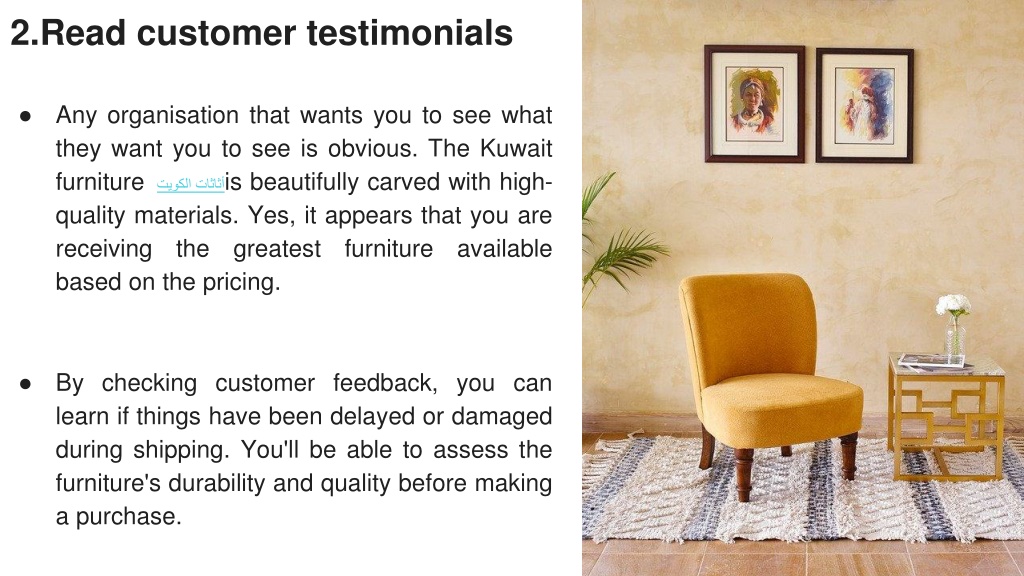 2.Read customer testimonials

● Any organisation that wants you to see what they want you to see is obvious. The Kuwait furniture أثاثات الكويتis beautifully carved with high-quality materials. Yes, it appears that you are receiving the greatest furniture available based on the pricing.

● By checking customer feedback, you can learn if things have been delayed or damaged during shipping. You'll be able to assess the furniture's durability and quality before making a purchase.